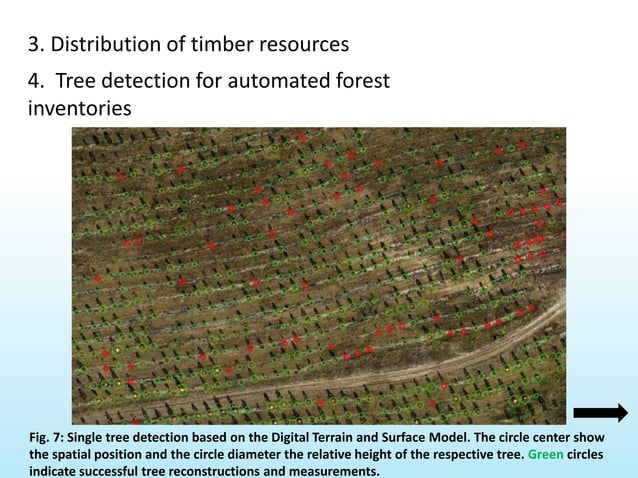 3. Distribution of timber resources

4. Tree detection for automated forest inventories

Fig. 7: Single tree detection based on the Digital Terrain and Surface Model. The circle center show the spatial position and the circle diameter the relative height of the respective tree. Green circles indicate successful tree reconstructions and measurements.